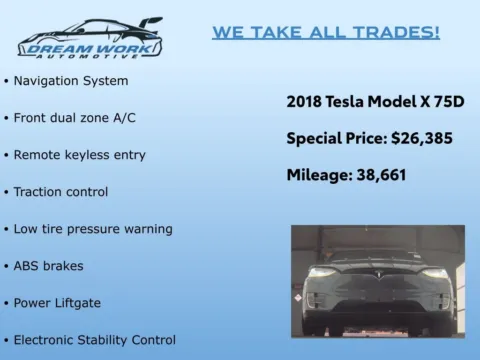 DREAM WORK
AUTOMOTIVE

WE TAKE ALL TRADES!

• Navigation System

• Front dual zone A/C

• Remote keyless entry

• Traction control

• Low tire pressure warning

• ABS brakes

• Power Liftgate

• Electronic Stability Control

2018 Tesla Model X 75D

Special Price: $26,385

Mileage: 38,661